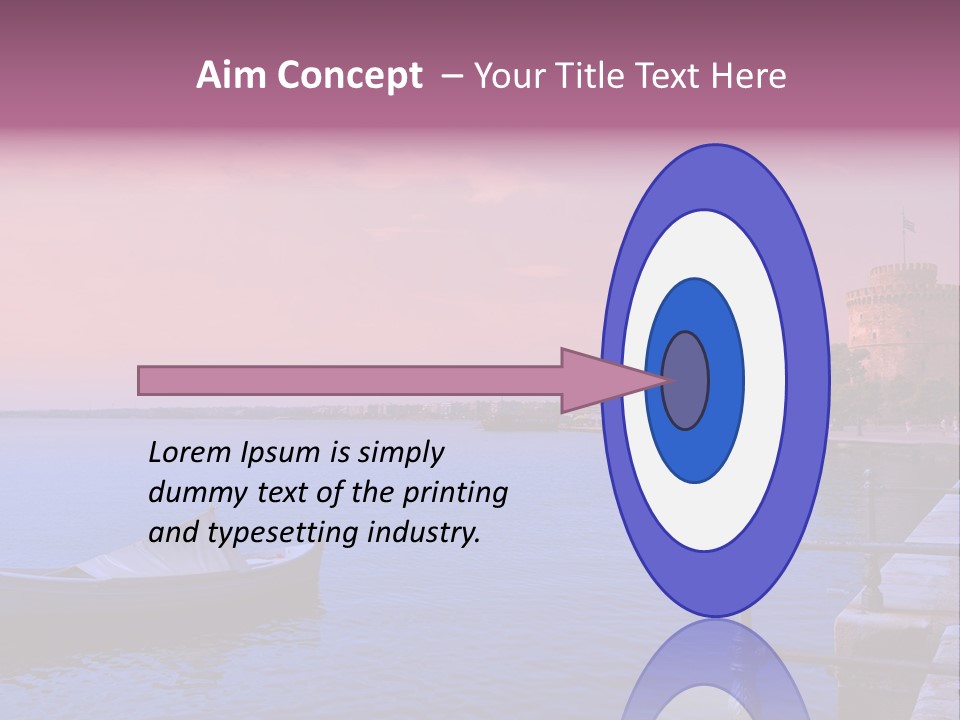 Aim Concept – Your Title Text Here

Lorem Ipsum is simply dummy text of the printing and typesetting industry.